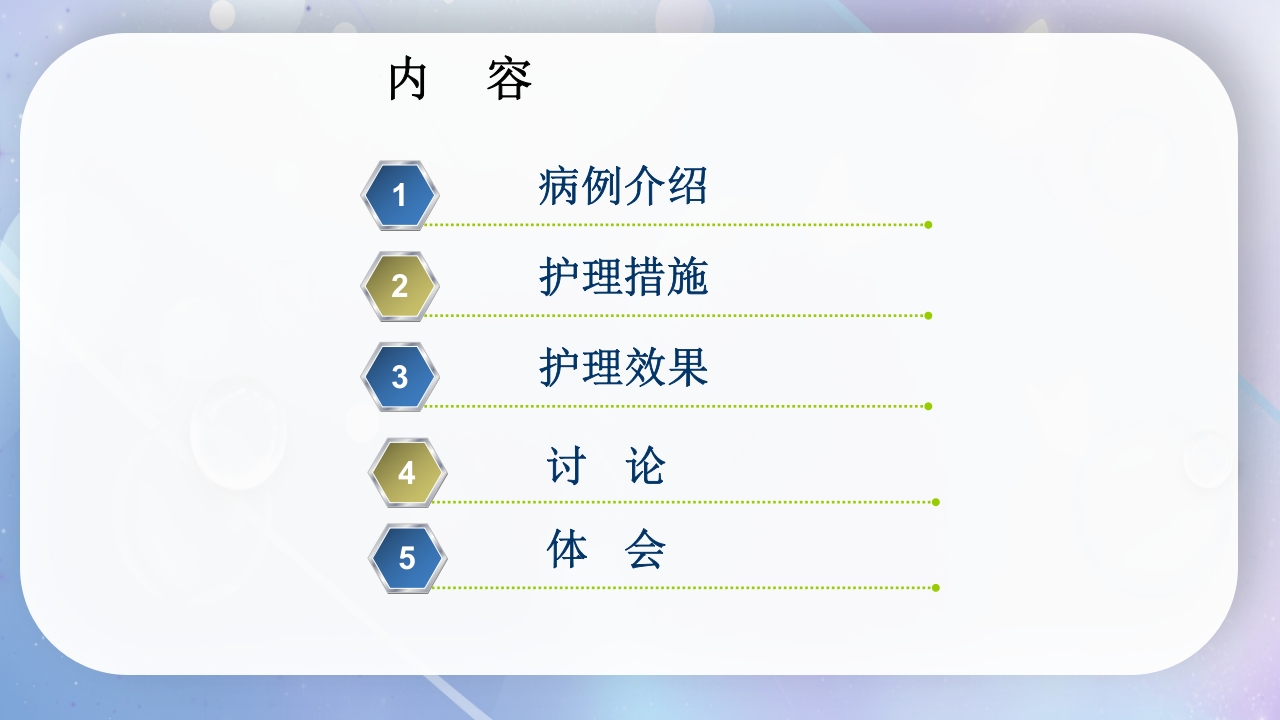 内　容

1　病例介绍

2　护理措施

3　护理效果

4　讨　论

5　体　会